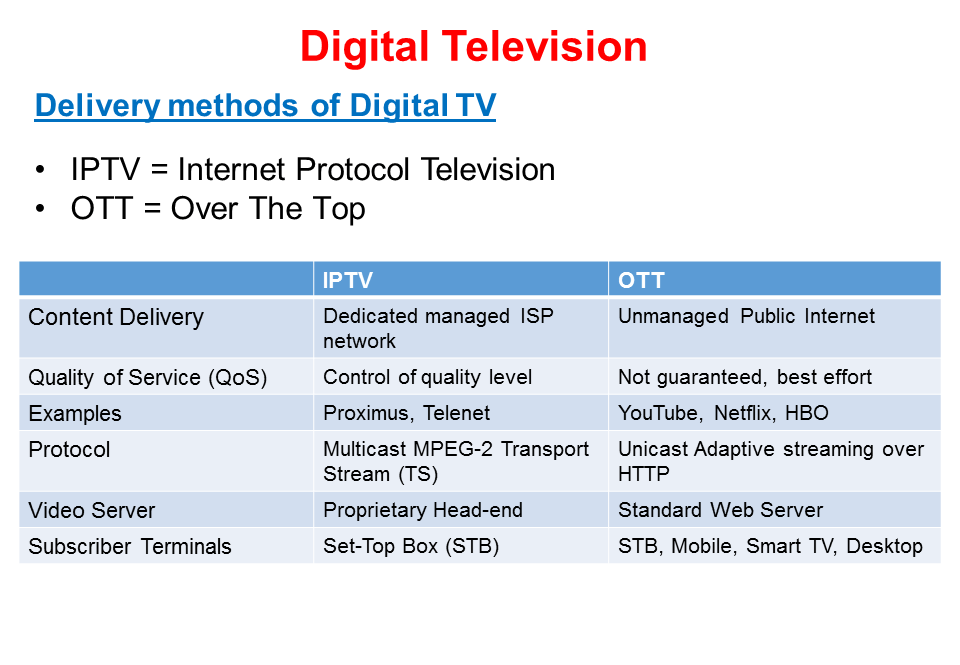 Digital Television

Delivery methods of Digital TV

• IPTV = Internet Protocol Television
• OTT = Over The Top

| | IPTV | OTT |
|---|---|---|
| Content Delivery | Dedicated managed ISP network | Unmanaged Public Internet |
| Quality of Service (QoS) | Control of quality level | Not guaranteed, best effort |
| Examples | Proximus, Telenet | YouTube, Netflix, HBO |
| Protocol | Multicast MPEG-2 Transport Stream (TS) | Unicast Adaptive streaming over HTTP |
| Video Server | Proprietary Head-end | Standard Web Server |
| Subscriber Terminals | Set-Top Box (STB) | STB, Mobile, Smart TV, Desktop |